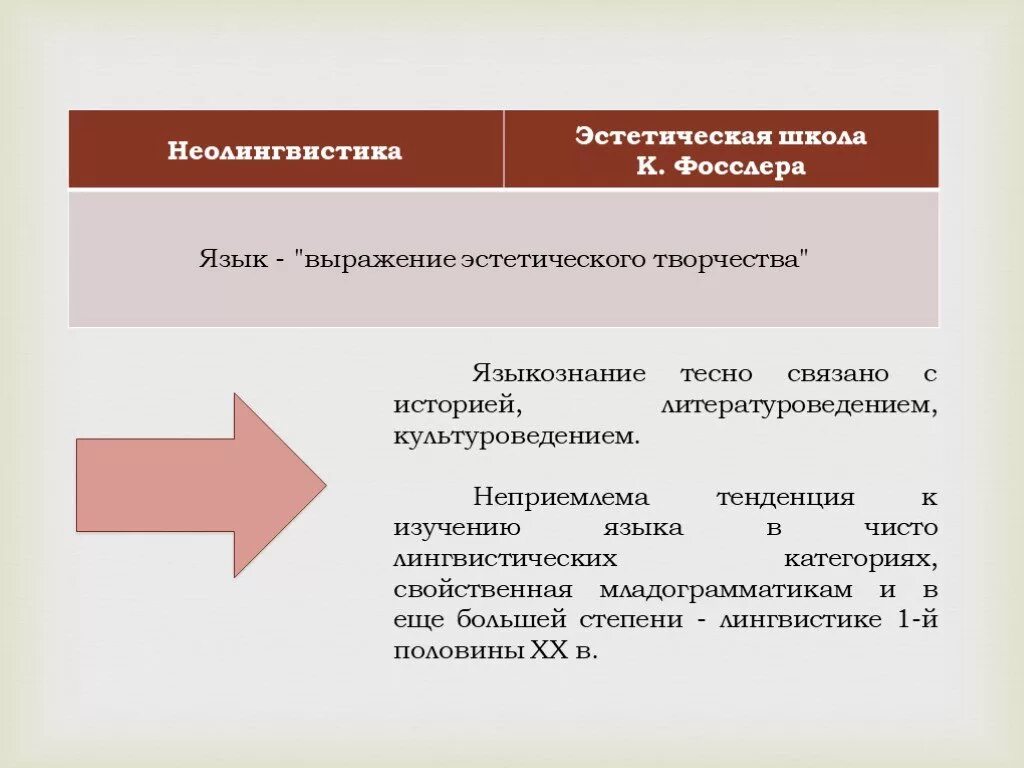 | Неолингвистика | Эстетическая школа К. Фосслера |
|---|---|
| Язык - "выражение эстетического творчества" | |

Языкознание тесно связано с историей, литературоведением, культуроведением.

Неприемлема тенденция к изучению языка в чисто лингвистических категориях, свойственная младограмматикам и в еще большей степени - лингвистике 1-й половины XX в.